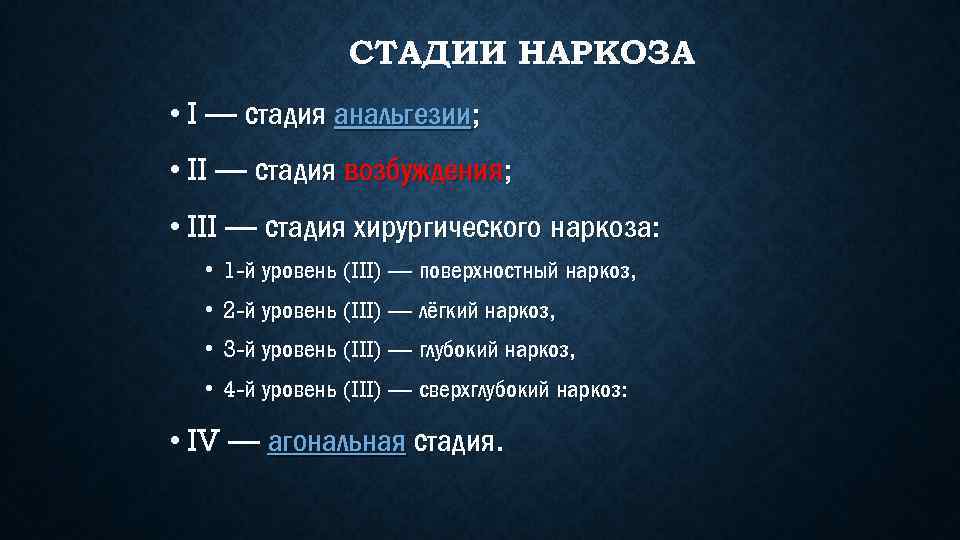 СТАДИИ НАРКОЗА

• I — стадия анальгезии;

• II — стадия возбуждения;

• III — стадия хирургического наркоза:

• 1-й уровень (III) — поверхностный наркоз,

• 2-й уровень (III) — лёгкий наркоз,

• 3-й уровень (III) — глубокий наркоз,

• 4-й уровень (III) — сверхглубокий наркоз:

• IV — агональная стадия.